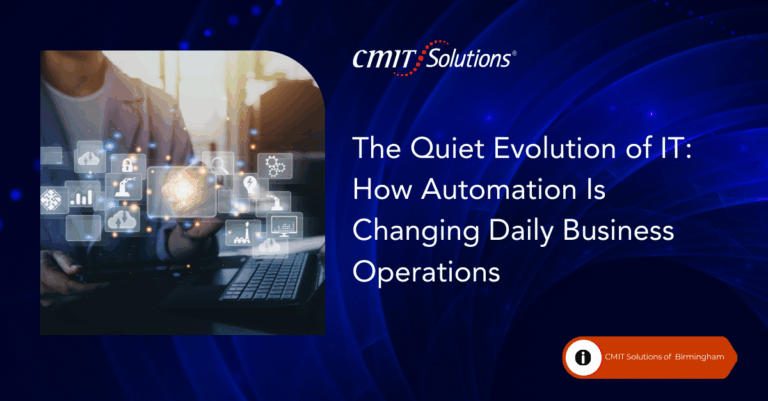 CMIT Solutions®

The Quiet Evolution of IT: How Automation Is Changing Daily Business Operations

CMIT Solutions of Birmingham